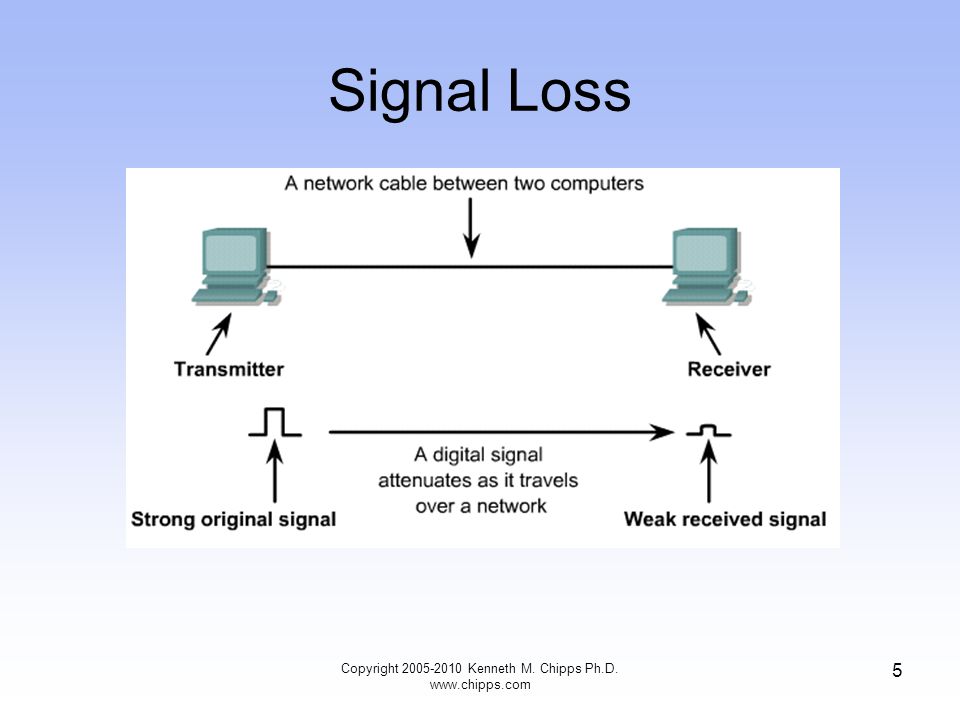 Signal Loss

A network cable between two computers

Transmitter

Receiver

A digital signal attenuates as it travels over a network

Strong original signal

Weak received signal

Copyright 2005-2010 Kenneth M. Chipps Ph.D.
www.chipps.com

5